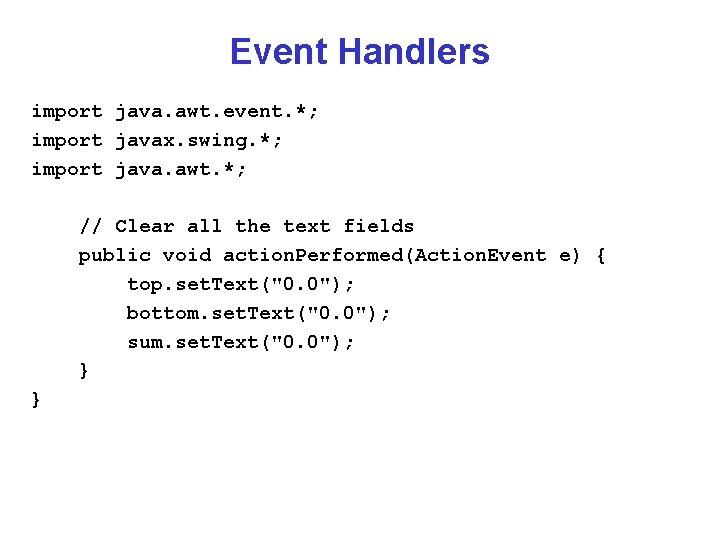 Event Handlers

import java.awt.event.*;
import javax.swing.*;
import java.awt.*;

// Clear all the text fields
public void actionPerformed(ActionEvent e) {
top.setText("0.0");
bottom.setText("0.0");
sum.setText("0.0");
}
}